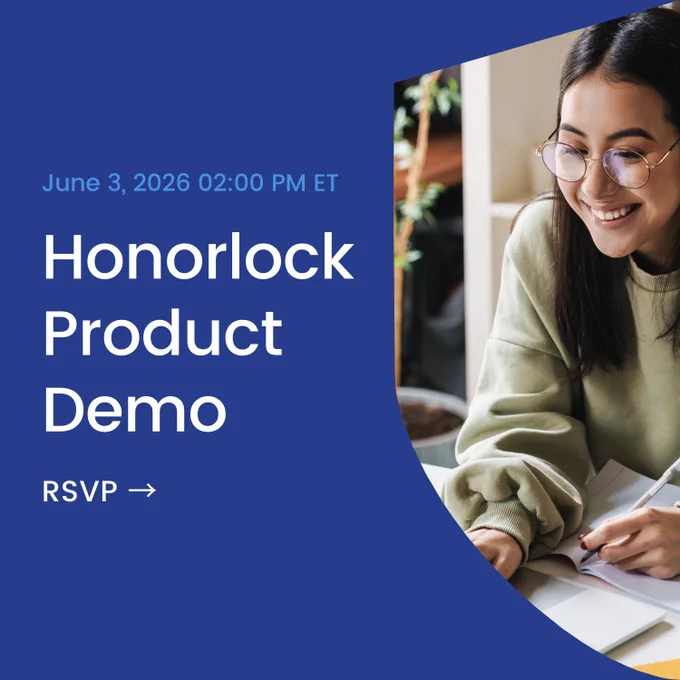 June 3, 2026 02:00 PM ET

Honorlock Product Demo

RSVP →